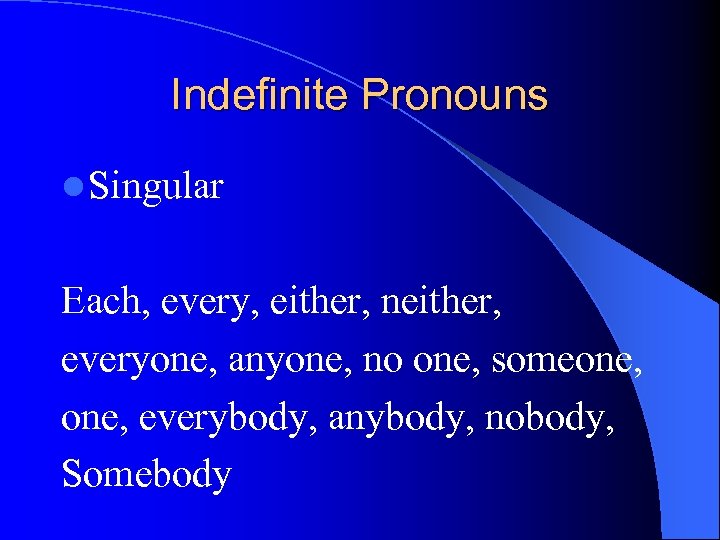 Indefinite Pronouns

Singular

Each, every, either, neither, everyone, anyone, no one, someone, one, everybody, anybody, nobody, Somebody